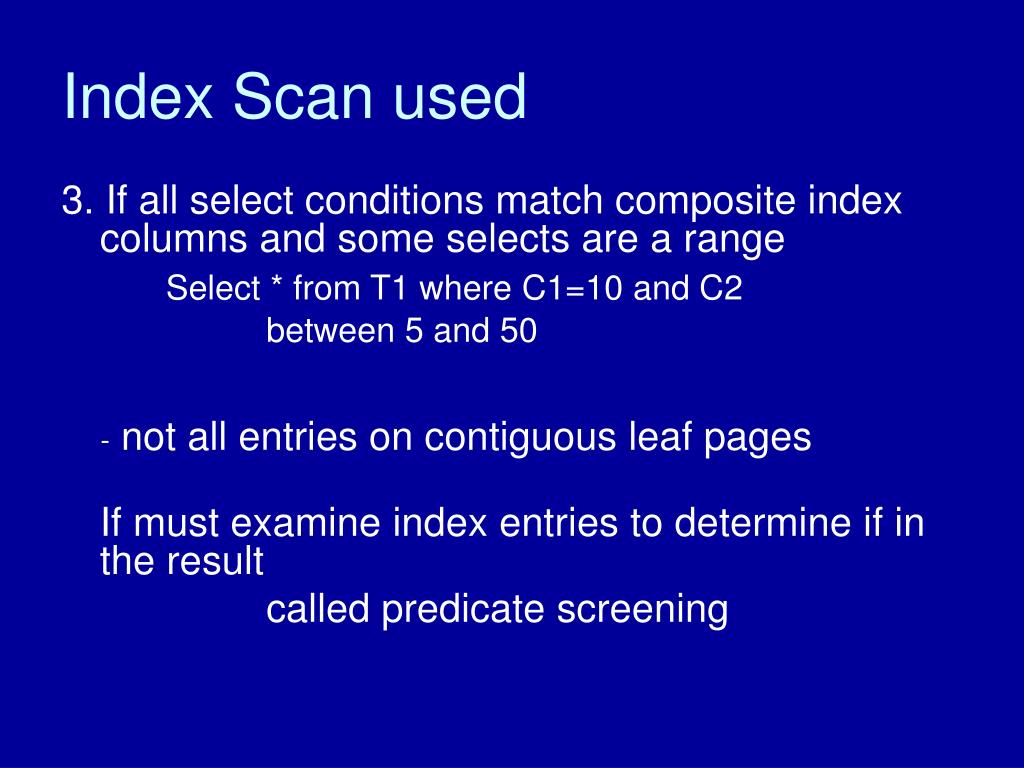 Index Scan used

3. If all select conditions match composite index columns and some selects are a range

Select * from T1 where C1=10 and C2 between 5 and 50

- not all entries on contiguous leaf pages

If must examine index entries to determine if in the result

called predicate screening